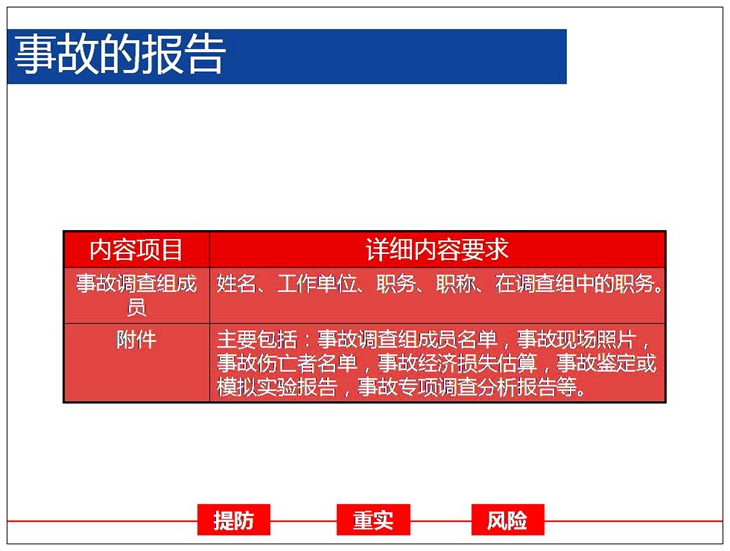 事故的报告

| 内容项目 | 详细内容要求 |
|---|---|
| 事故调查组成员 | 姓名、工作单位、职务、职称、在调查组中的职务。 |
| 附件 | 主要包括：事故调查组成员名单，事故现场照片，事故伤亡者名单，事故经济损失估算，事故鉴定或模拟实验报告，事故专项调查分析报告等。 |

提防 重实 风险